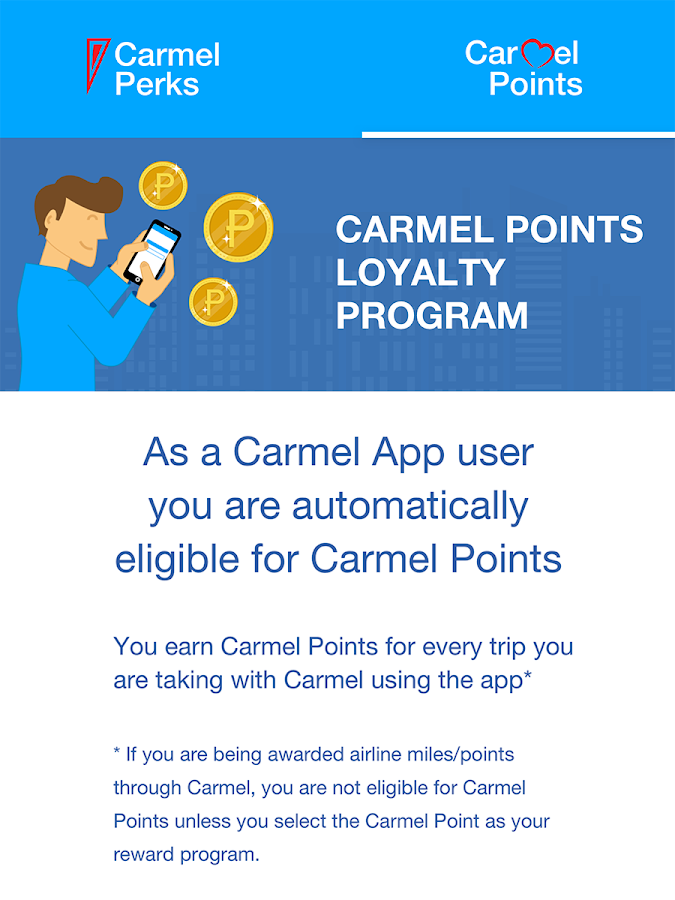 Carmel Perks

Carmel Points

CARMEL POINTS LOYALTY PROGRAM

As a Carmel App user you are automatically eligible for Carmel Points

You earn Carmel Points for every trip you are taking with Carmel using the app*

* If you are being awarded airline miles/points through Carmel, you are not eligible for Carmel Points unless you select the Carmel Point as your reward program.